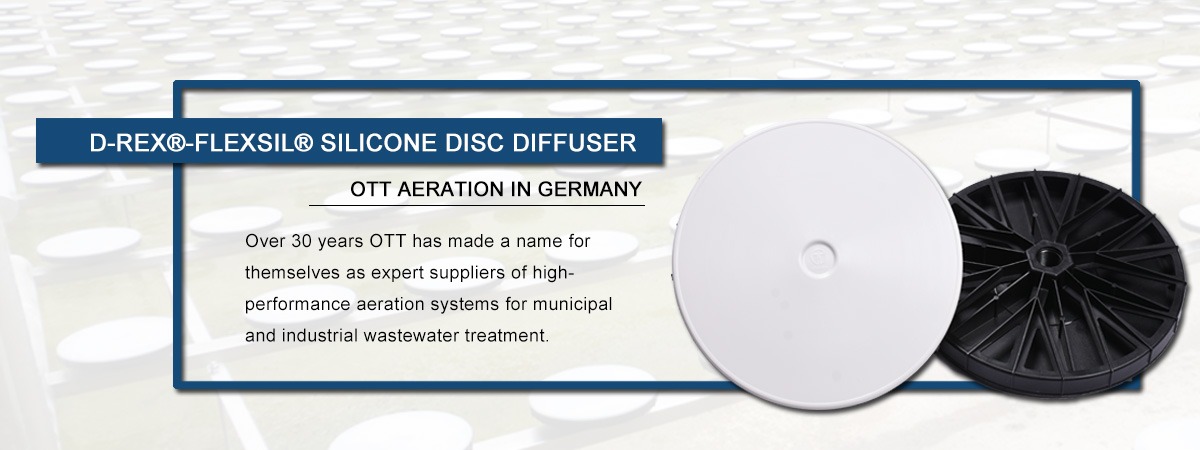 D-REX®-FLEXSIL® SILICONE DISC DIFFUSER

OTT AERATION IN GERMANY

Over 30 years OTT has made a name for themselves as expert suppliers of high-performance aeration systems for municipal and industrial wastewater treatment.